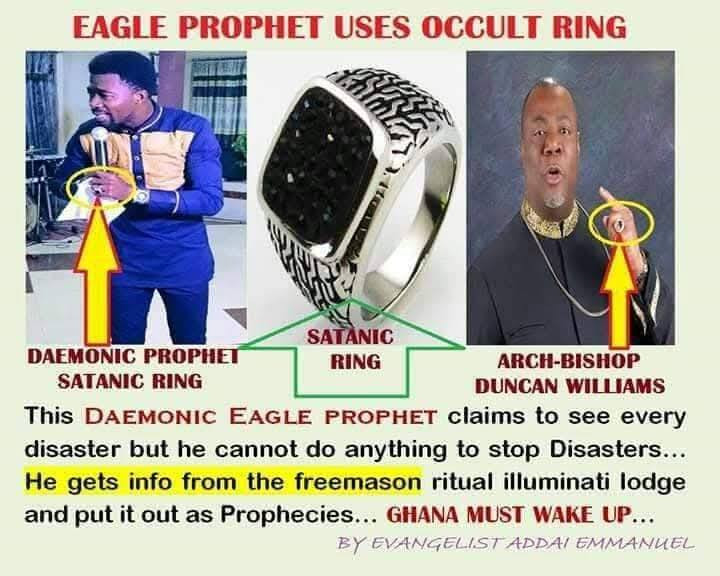 EAGLE PROPHET USES OCCULT RING

DAEMONIC PROPHET SATANIC RING

SATANIC RING

ARCH-BISHOP DUNCAN WILLIAMS

This DAEMONIC EAGLE PROPHET claims to see every disaster but he cannot do anything to stop Disasters... He gets info from the freemason ritual illuminati lodge and put it out as Prophecies... GHANA MUST WAKE UP...

BY EVANGELIST ADDAI EMMANUEL